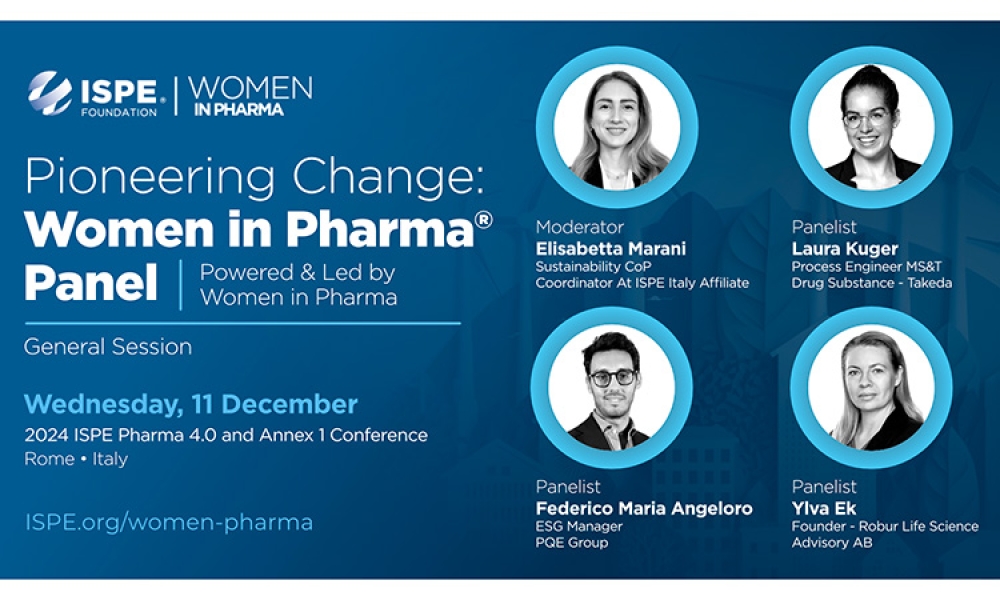 ISPE® FOUNDATION | WOMEN IN PHARMA

Pioneering Change: Women in Pharma® Panel | Powered & Led by Women in Pharma

General Session

Wednesday, 11 December
2024 ISPE Pharma 4.0 and Annex 1 Conference
Rome • Italy

ISPE.org/women-pharma

Moderator
Elisabetta Marani
Sustainability CoP Coordinator At ISPE Italy Affiliate

Panelist
Laura Kuger
Process Engineer MS&T Drug Substance - Takeda

Panelist
Federico Maria Angeloro
ESG Manager
PQE Group

Panelist
Ylva Ek
Founder - Robur Life Science Advisory AB